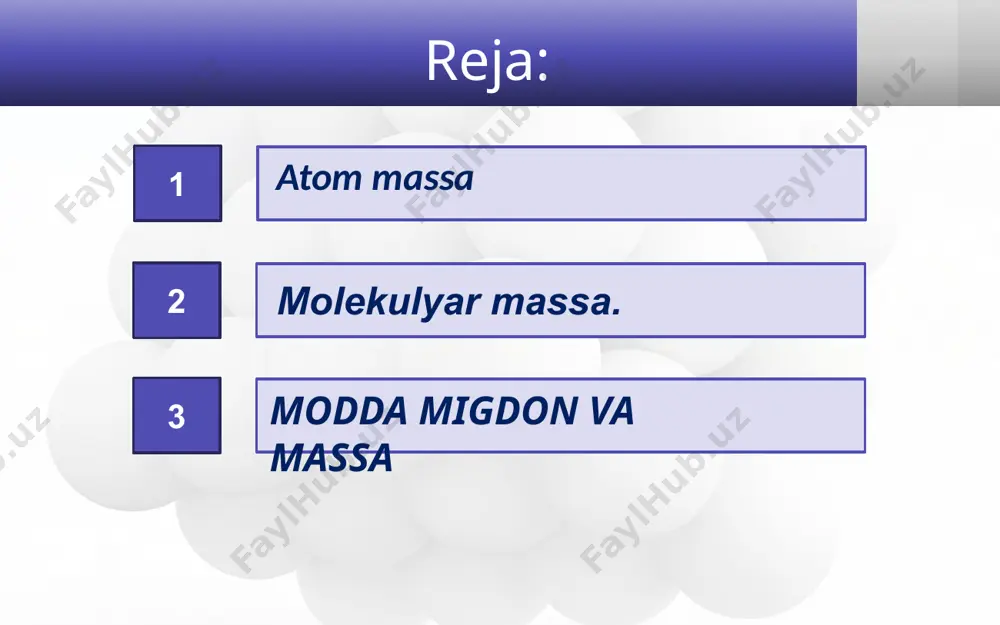 Reja:

1
Atom massa

2
Molekulyar massa.

3
MODDA MIGDON VA MASSA

FaylHub.uz